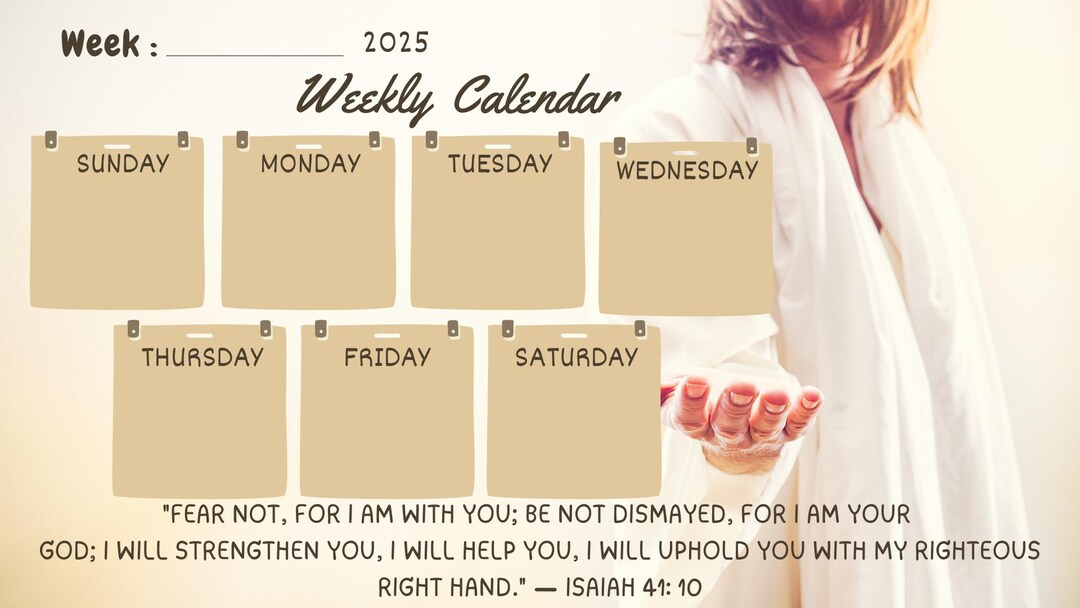 Week : ____________ 2025

Weekly Calendar

SUNDAY

MONDAY

TUESDAY

WEDNESDAY

THURSDAY

FRIDAY

SATURDAY

"FEAR NOT, FOR I AM WITH YOU; BE NOT DISMAYED, FOR I AM YOUR GOD; I WILL STRENGTHEN YOU, I WILL HELP YOU, I WILL UPHOLD YOU WITH MY RIGHTEOUS RIGHT HAND." — ISAIAH 41: 10